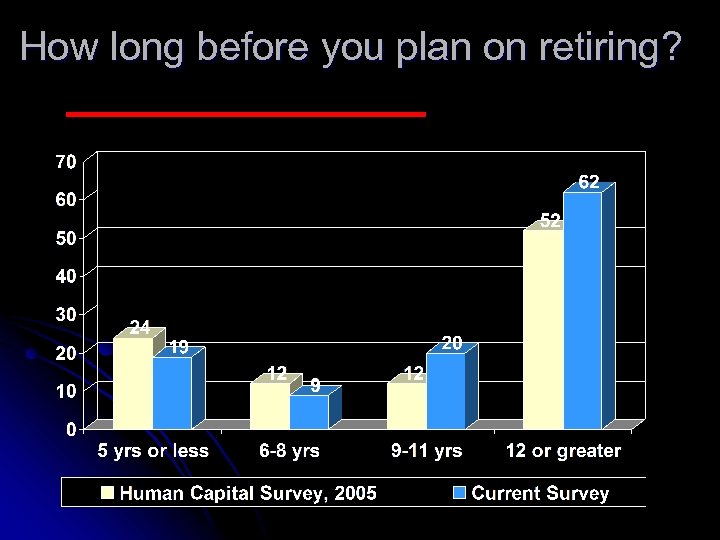 How long before you plan on retiring?

70
60
50
40
30
20
10
0

24 19
12 9
12 20
52 62

5 yrs or less
6-8 yrs
9-11 yrs
12 or greater

Human Capital Survey, 2005
Current Survey